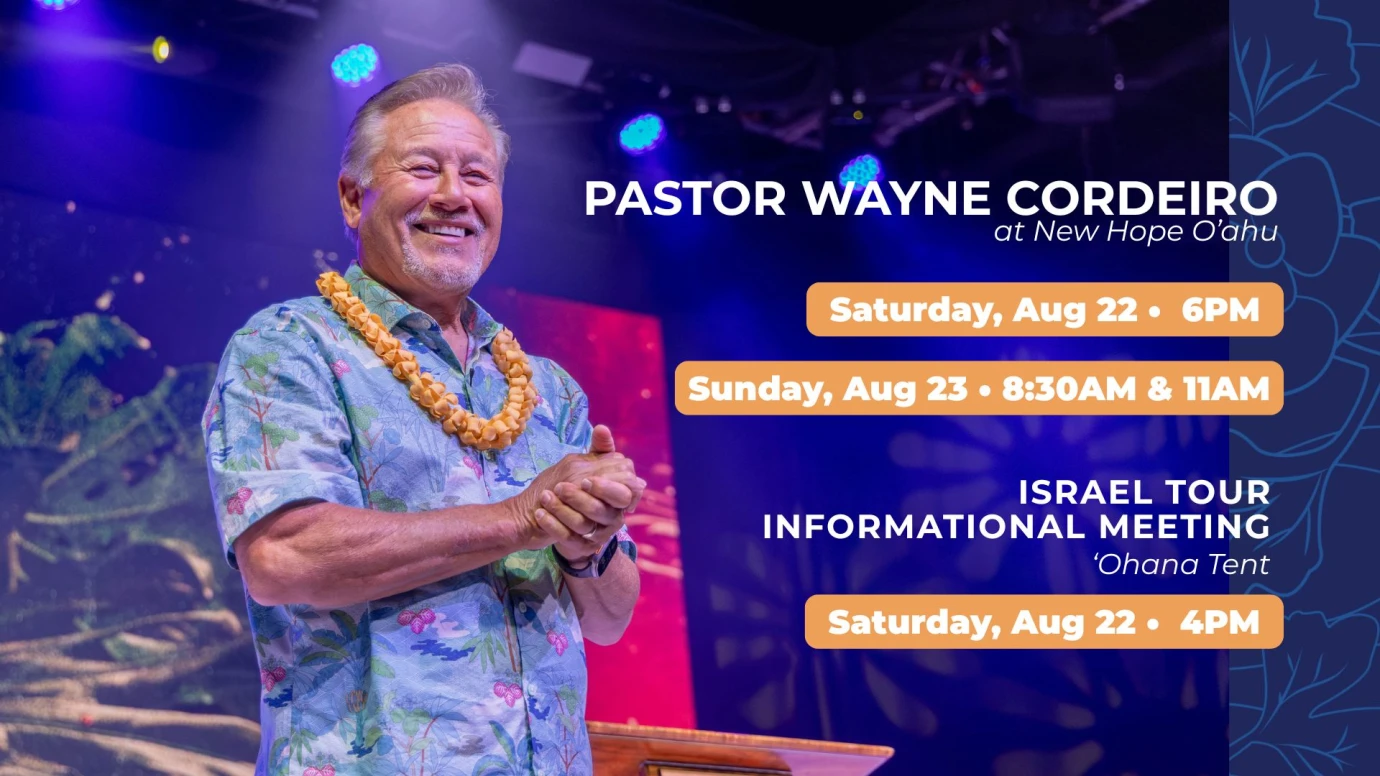 PASTOR WAYNE CORDEIRO
at New Hope O'ahu

Saturday, Aug 22 • 6PM

Sunday, Aug 23 • 8:30AM & 11AM

ISRAEL TOUR
INFORMATIONAL MEETING
'Ohana Tent

Saturday, Aug 22 • 4PM